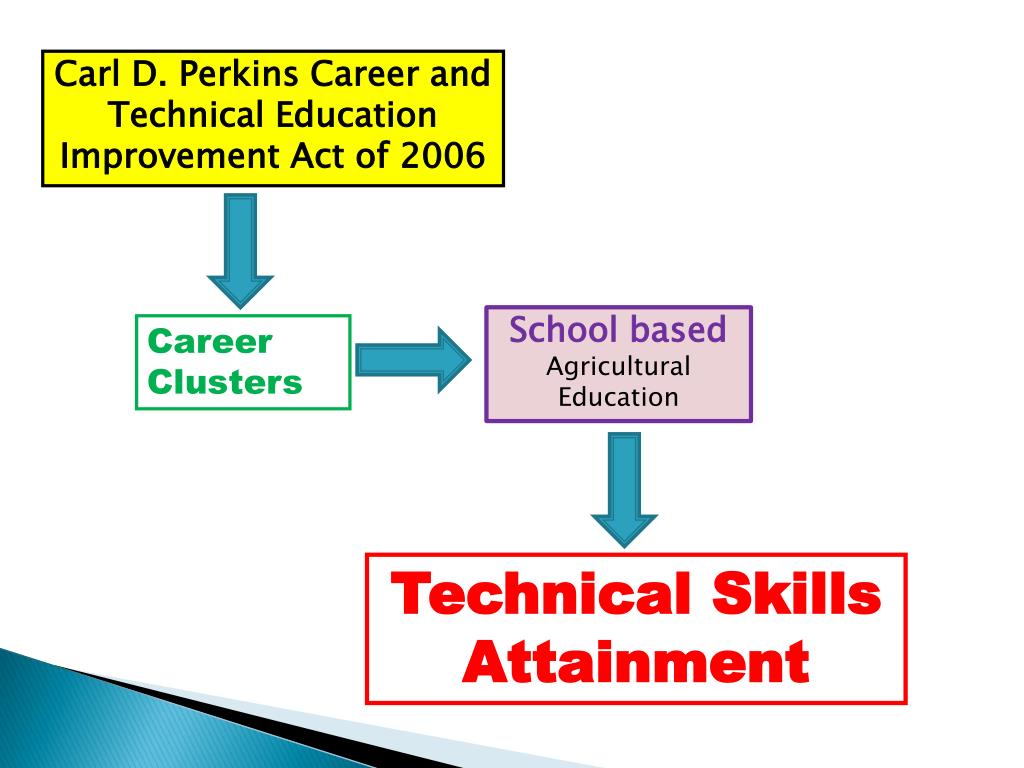 Carl D. Perkins Career and Technical Education Improvement Act of 2006

Career Clusters

School based
Agricultural Education

Technical Skills Attainment